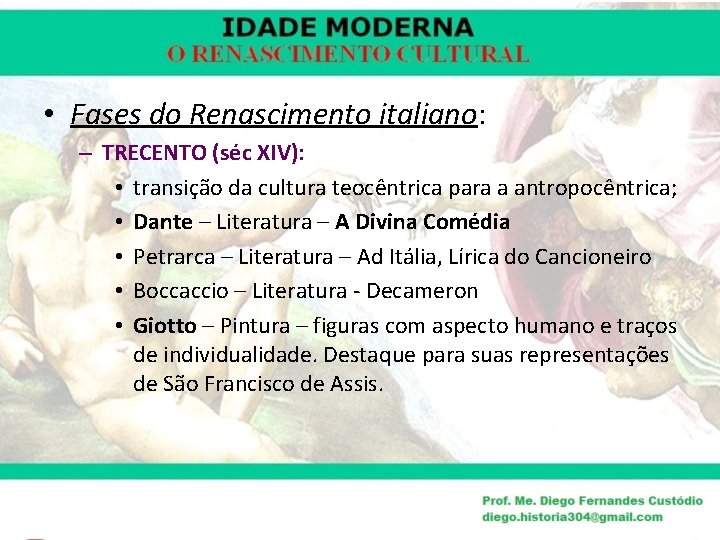 IDADE MODERNA
O RENASCIMENTO CULTURAL

• Fases do Renascimento italiano:
– TRECENTO (séc XIV):
• transição da cultura teocêntrica para a antropocêntrica;
• Dante – Literatura – A Divina Comédia
• Petrarca – Literatura – Ad Itália, Lírica do Cancioneiro
• Boccaccio – Literatura - Decameron
• Giotto – Pintura – figuras com aspecto humano e traços de individualidade. Destaque para suas representações de São Francisco de Assis.

Prof. Me. Diego Fernandes Custódio
diego.historia304@gmail.com